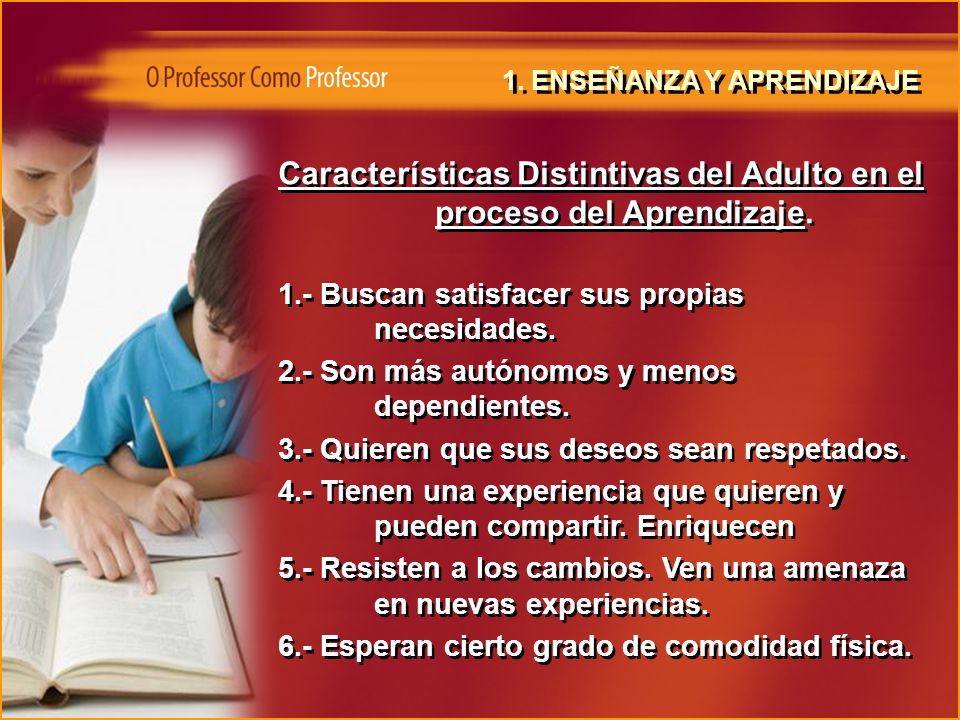 O Professor Como Professor

1. ENSEÑANZA Y APRENDIZAJE

Características Distintivas del Adulto en el proceso del Aprendizaje.

1.- Buscan satisfacer sus propias necesidades.

2.- Son más autónomos y menos dependientes.

3.- Quieren que sus deseos sean respetados.

4.- Tienen una experiencia que quieren y pueden compartir. Enriquecen

5.- Resisten a los cambios. Ven una amenaza en nuevas experiencias.

6.- Esperan cierto grado de comodidad física.